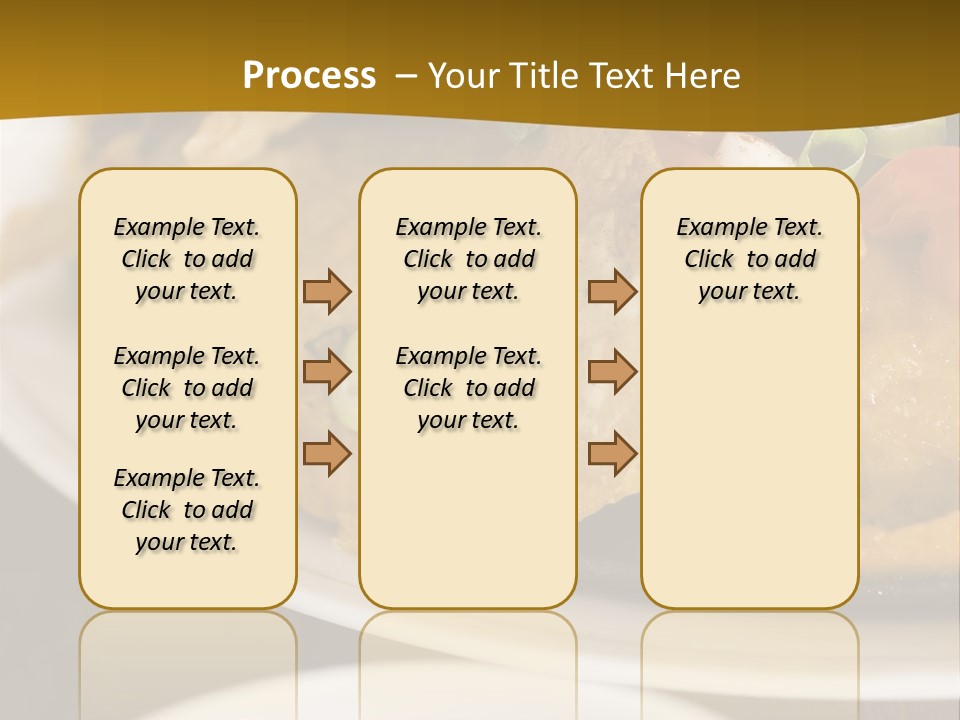 Process – Your Title Text Here

Example Text. Click to add your text.

Example Text. Click to add your text.

Example Text. Click to add your text.

Example Text. Click to add your text.

Example Text. Click to add your text.

Example Text. Click to add your text.